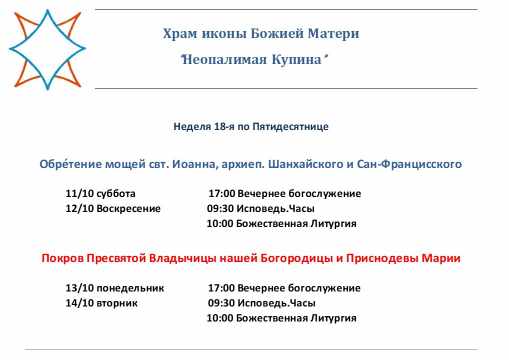 Храм иконы Божией Матери

"Неопалимая Купина"

Неделя 18-я по Пятидесятнице

Обре́тение мощей свт. Иоанна, архиеп. Шанхайского и Сан-Францисского

11/10 суббота 17:00 Вечернее богослужение
12/10 Воскресение 09:30 Исповедь.Часы
10:00 Божественная Литургия

Покров Пресвятой Владычицы нашей Богородицы и Приснодевы Марии

13/10 понедельник 17:00 Вечернее богослужение
14/10 вторник 09:30 Исповедь.Часы
10:00 Божественная Литургия